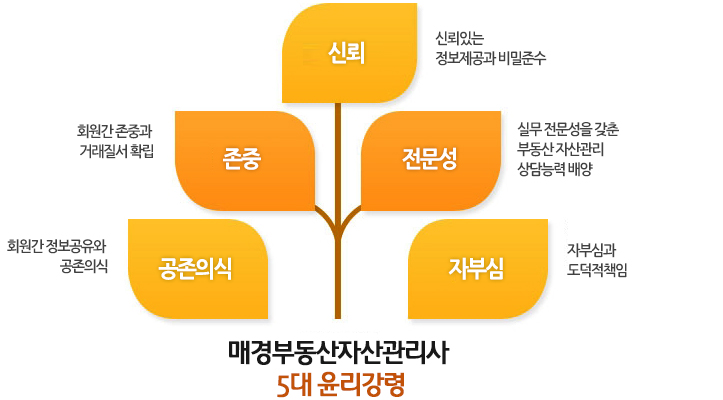 신뢰

신뢰있는
정보제공과 비밀준수

회원간 존중과
거래질서 확립

존중

전문성

실무 전문성을 갖춘
부동산 자산관리
상담능력 배양

회원간 정보공유와
공존의식

공존의식

자부심

자부심과
도덕적책임

매경부동산자산관리사
5대 윤리강령